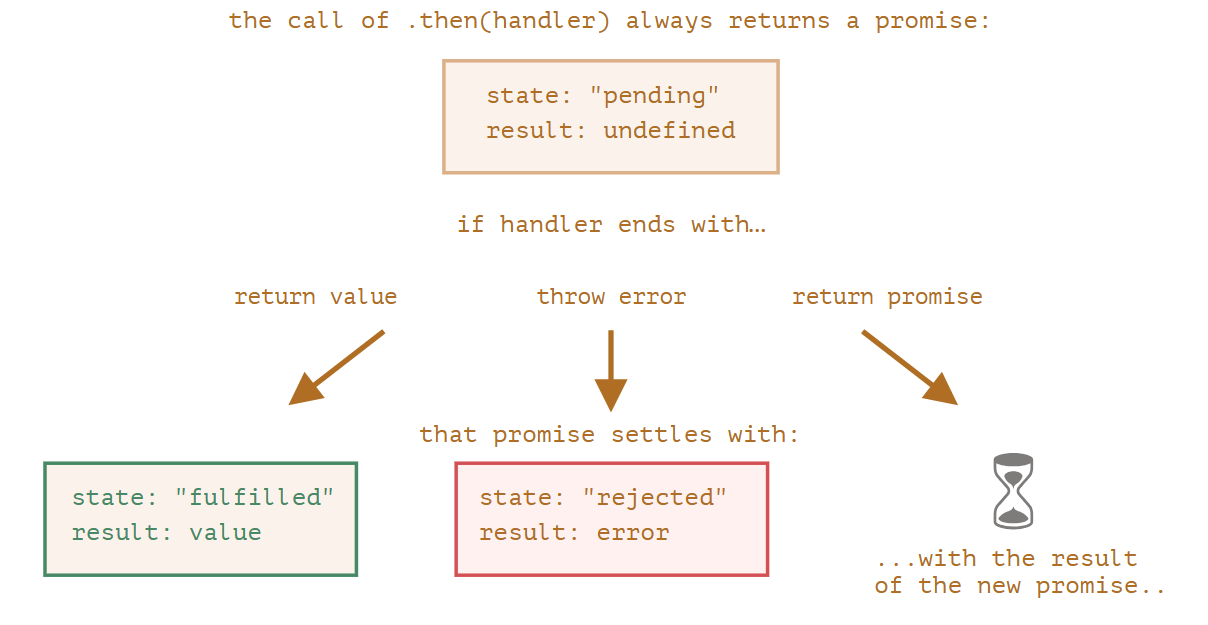 the call of .then(handler) always returns a promise:

state: "pending"
result: undefined

if handler ends with…

return value

throw error

return promise

that promise settles with:

state: "fulfilled"
result: value

state: "rejected"
result: error

...with the result of the new promise..